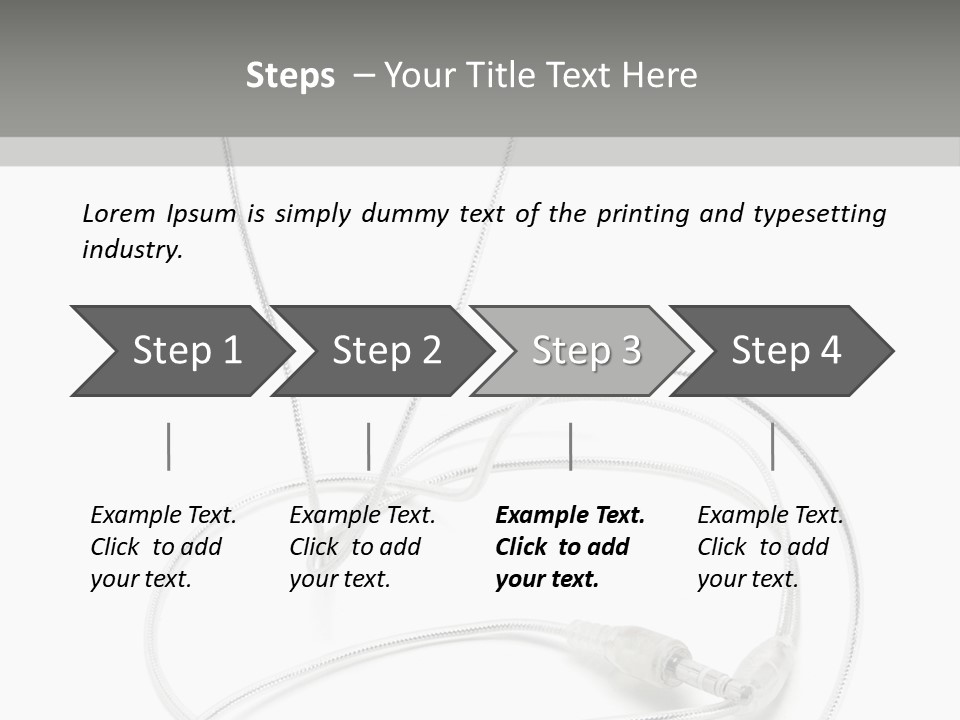 Steps – Your Title Text Here

Lorem Ipsum is simply dummy text of the printing and typesetting industry.

Step 1

Step 2

Step 3

Step 4

Example Text. Click to add your text.

Example Text. Click to add your text.

Example Text. Click to add your text.

Example Text. Click to add your text.